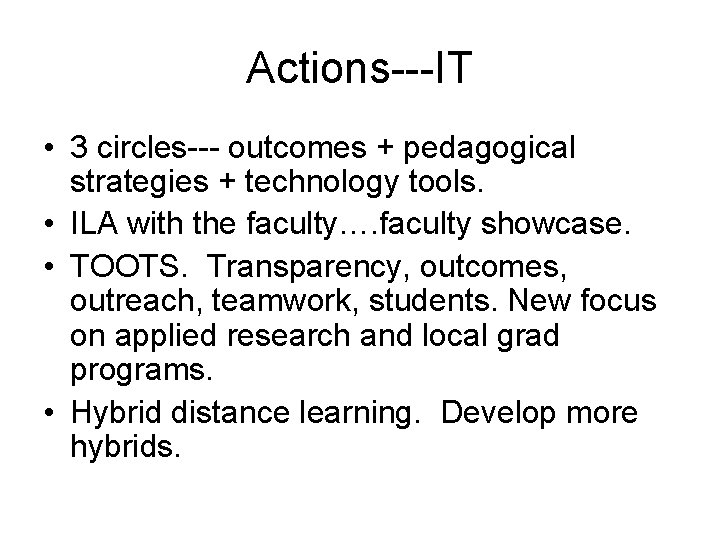 Actions---IT

• 3 circles--- outcomes + pedagogical strategies + technology tools.
• ILA with the faculty….faculty showcase.
• TOOTS. Transparency, outcomes, outreach, teamwork, students. New focus on applied research and local grad programs.
• Hybrid distance learning. Develop more hybrids.